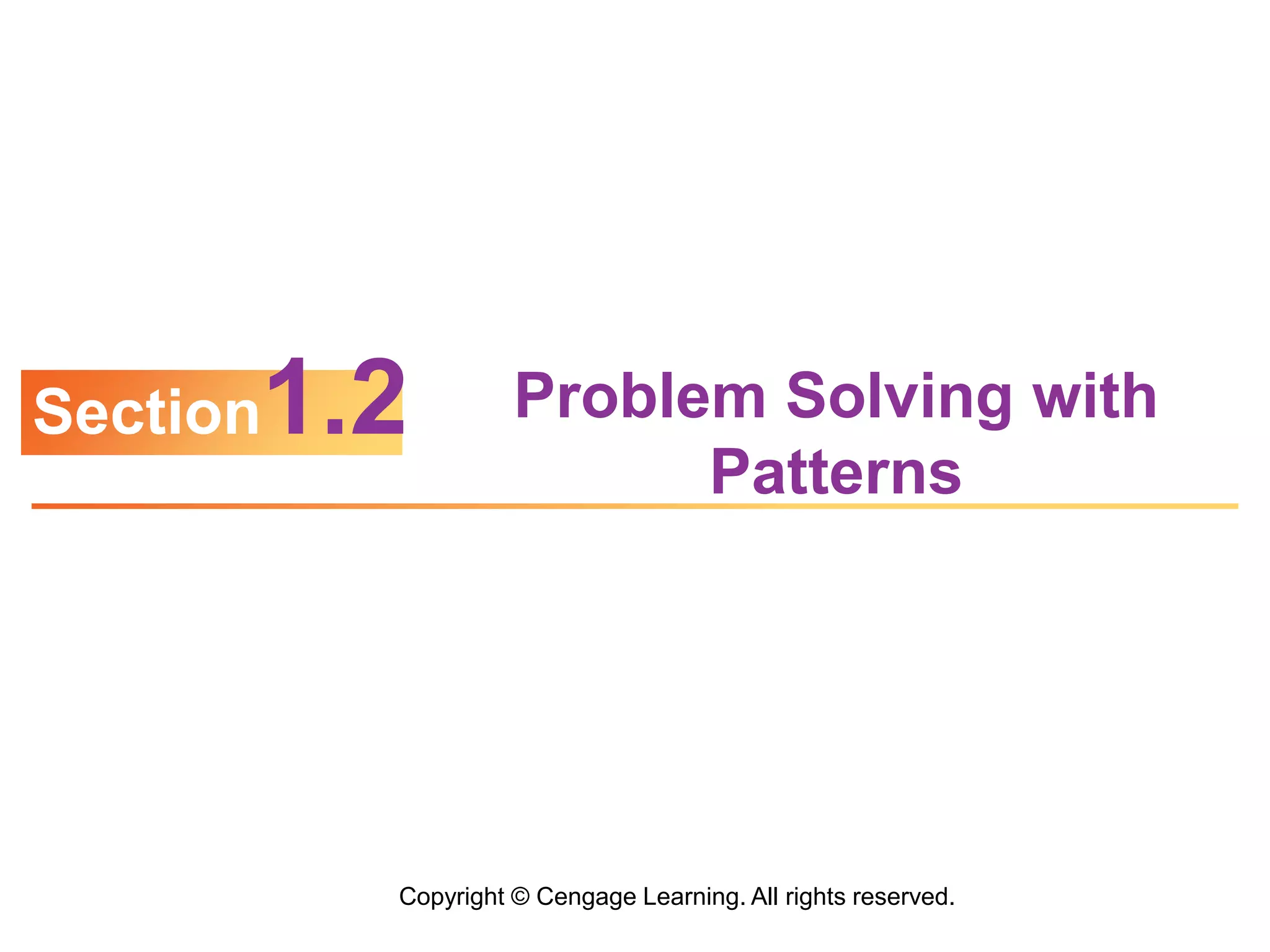 Section 1.2

Problem Solving with Patterns

Copyright © Cengage Learning. All rights reserved.